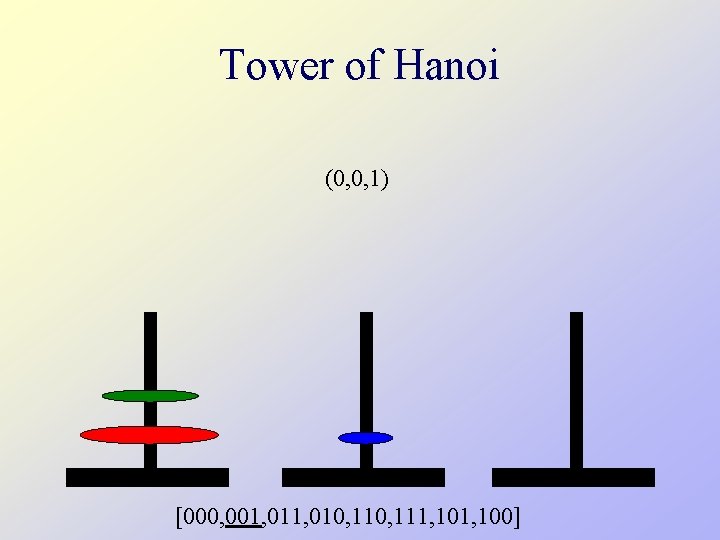 Tower of Hanoi

(0,0,1)

[000,001,011,010,110,111,101,100]